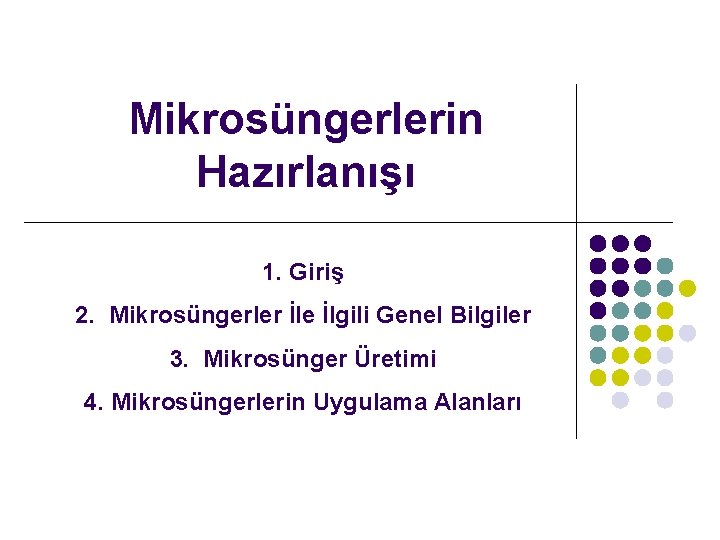 Mikrosüngerlerin Hazırlanışı

1. Giriş

2. Mikrosüngerler İle İlgili Genel Bilgiler

3. Mikrosünger Üretimi

4. Mikrosüngerlerin Uygulama Alanları